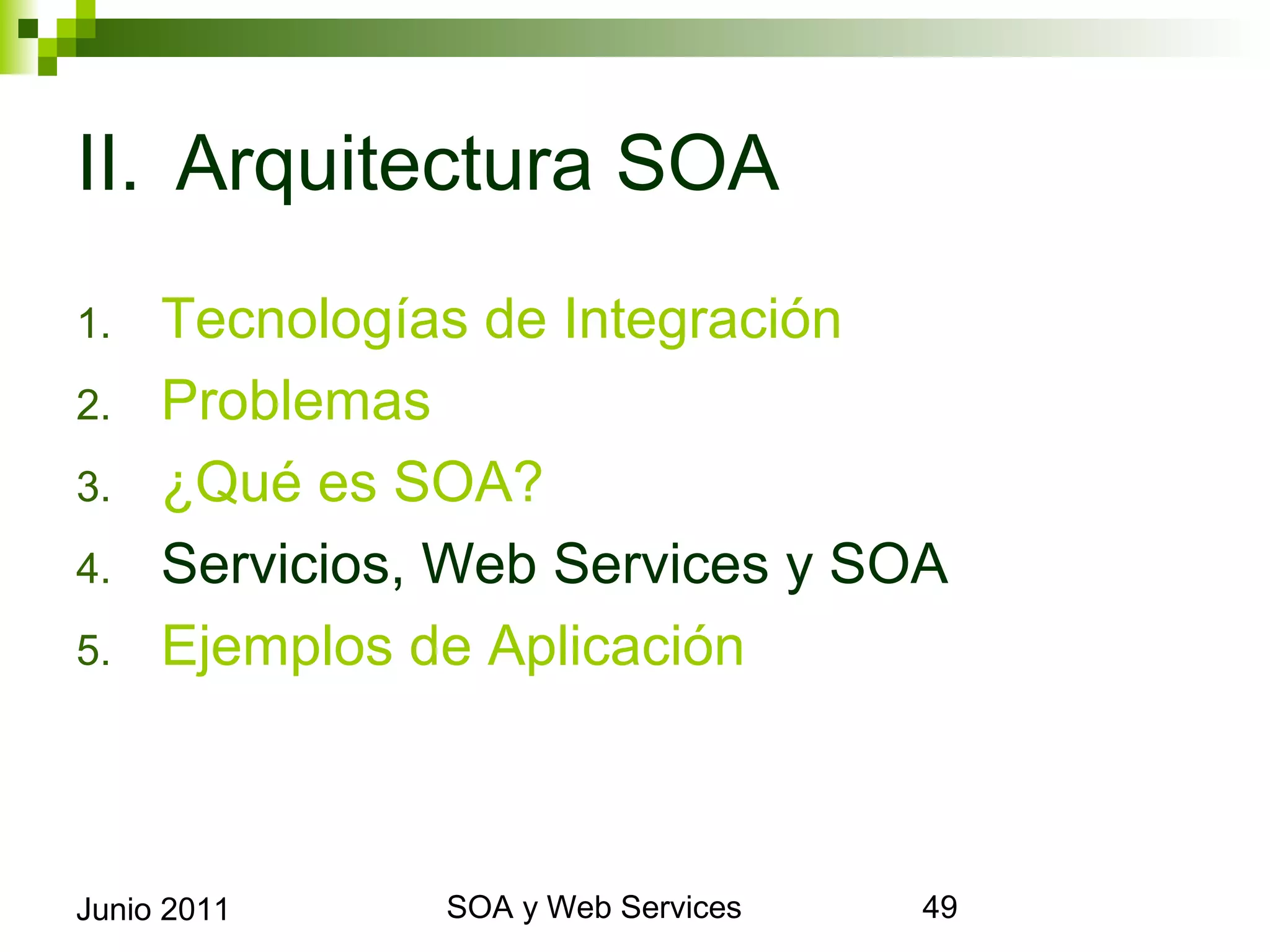 II. Arquitectura SOA

1. Tecnologías de Integración
2. Problemas
3. ¿Qué es SOA?
4. Servicios, Web Services y SOA
5. Ejemplos de Aplicación

Junio 2011

SOA y Web Services

49